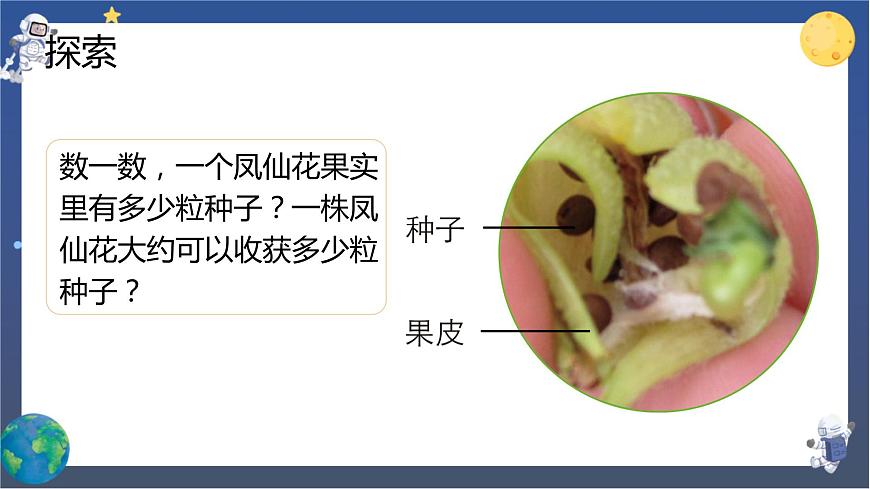 探索

数一数，一个凤仙花果实里有多少粒种子？一株凤仙花大约可以收获多少粒种子？

种子

果皮